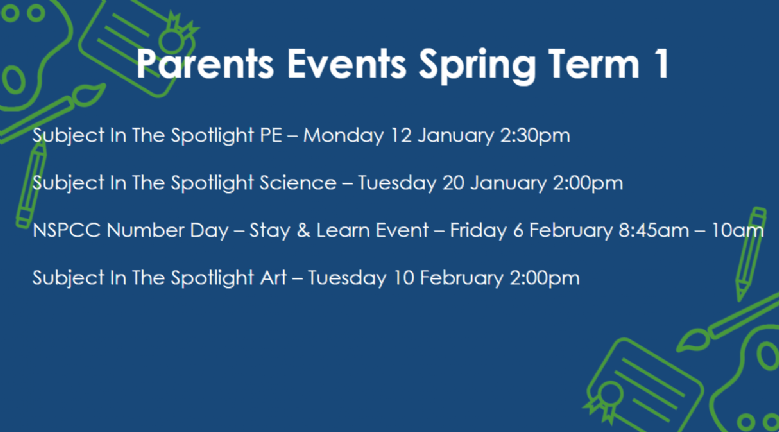 Parents Events Spring Term 1

Subject In The Spotlight PE – Monday 12 January 2:30pm

Subject In The Spotlight Science – Tuesday 20 January 2:00pm

NSPCC Number Day – Stay & Learn Event – Friday 6 February 8:45am – 10am

Subject In The Spotlight Art – Tuesday 10 February 2:00pm